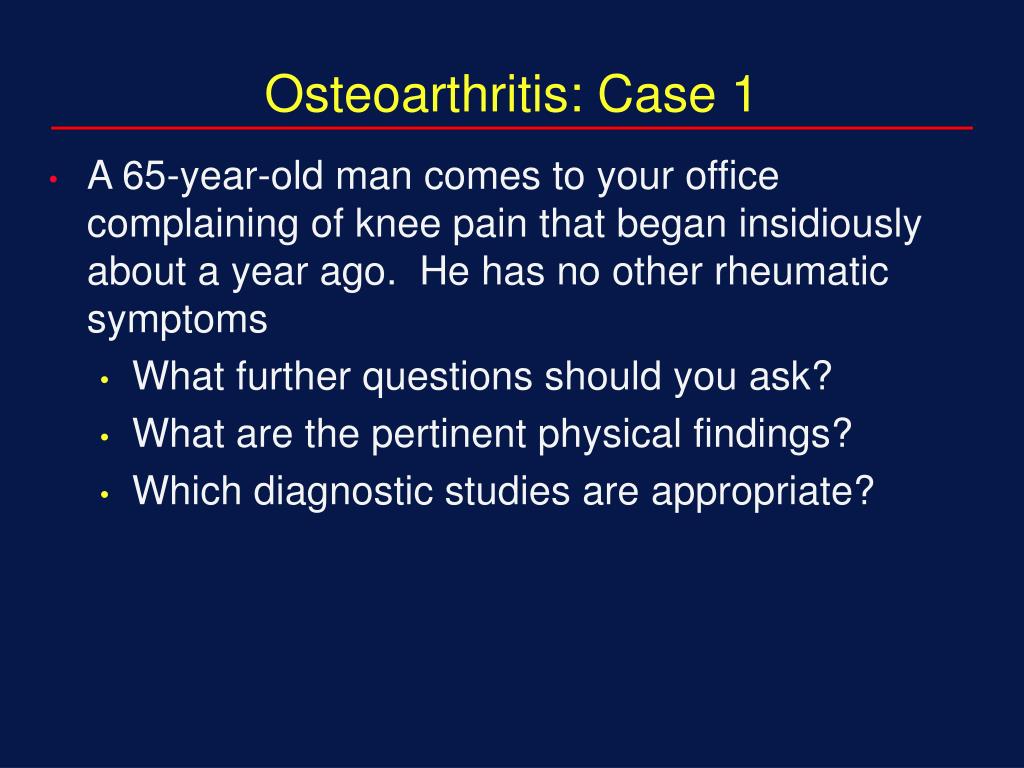 Osteoarthritis: Case 1

• A 65-year-old man comes to your office complaining of knee pain that began insidiously about a year ago.  He has no other rheumatic symptoms
  • What further questions should you ask?
  • What are the pertinent physical findings?
  • Which diagnostic studies are appropriate?